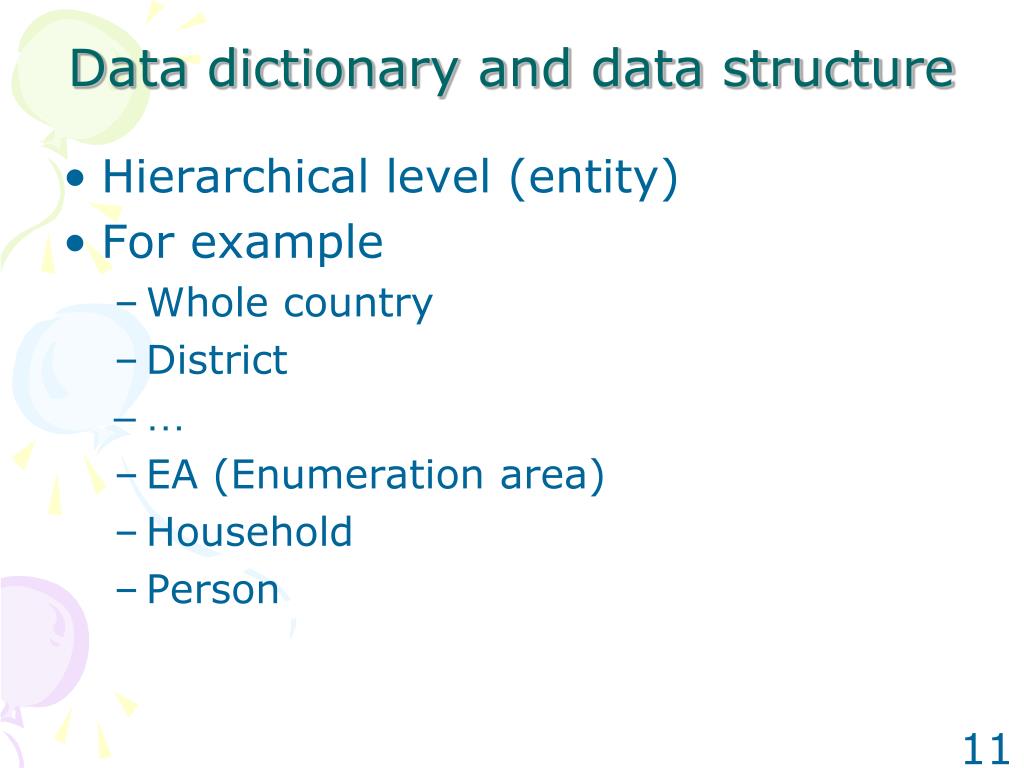 Data dictionary and data structure

• Hierarchical level (entity)
• For example
– Whole country
– District
– …
– EA (Enumeration area)
– Household
– Person

11